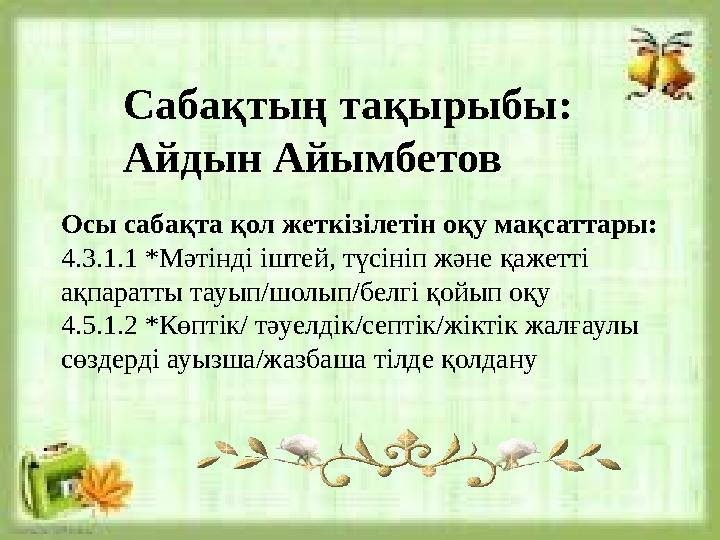 Сабақтың тақырыбы:
Айдын Айымбетов

Осы сабақта қол жеткізілетін оқу мақсаттары:
4.3.1.1 *Мәтінді іштей, түсініп және қажетті ақпаратты тауып/шолып/белгі қойып оқу
4.5.1.2 *Көптік/ тәуелдік/септік/жіктік жалғаулы сөздерді ауызша/жазбаша тілде қолдану